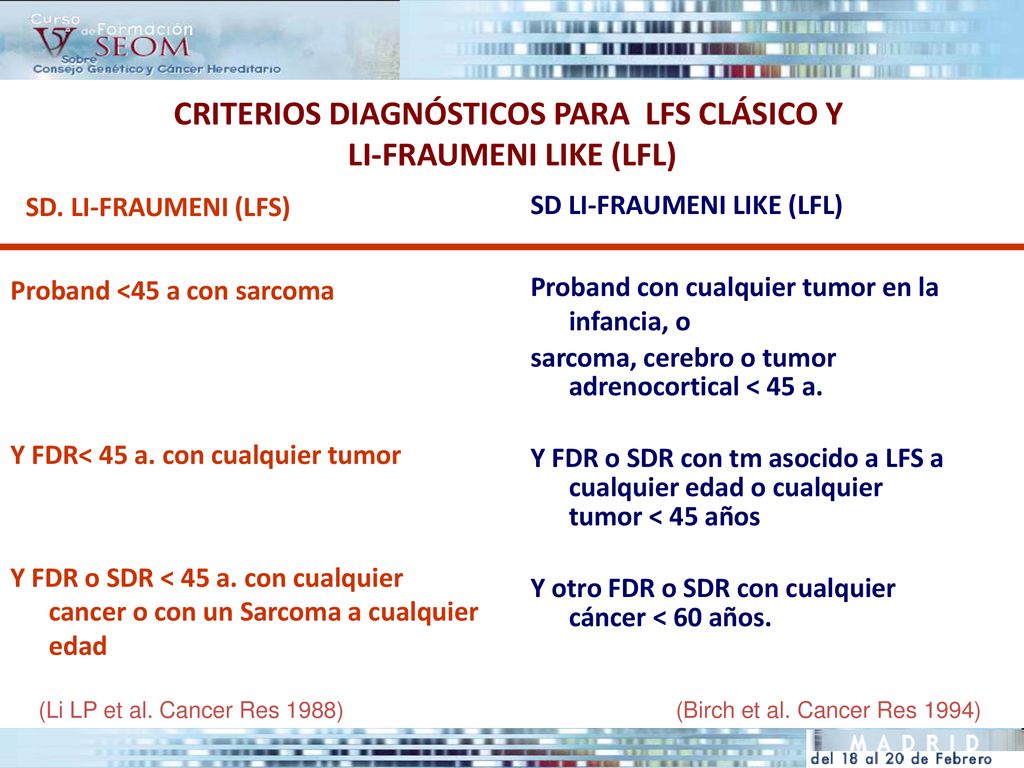 V Curso de Formación SEOM Sobre Consejo Genético y Cáncer Hereditario

CRITERIOS DIAGNÓSTICOS PARA LFS CLÁSICO Y LI-FRAUMENI LIKE (LFL)

SD. LI-FRAUMENI (LFS)

Proband <45 a con sarcoma

Y FDR< 45 a. con cualquier tumor

Y FDR o SDR < 45 a. con cualquier cancer o con un Sarcoma a cualquier edad

(Li LP et al. Cancer Res 1988)

SD LI-FRAUMENI LIKE (LFL)

Proband con cualquier tumor en la infancia, o

sarcoma, cerebro o tumor adrenocortical < 45 a.

Y FDR o SDR con tm asocido a LFS a cualquier edad o cualquier tumor < 45 años

Y otro FDR o SDR con cualquier cáncer < 60 años.

(Birch et al. Cancer Res 1994)

MADRID
del 18 al 20 de Febrero